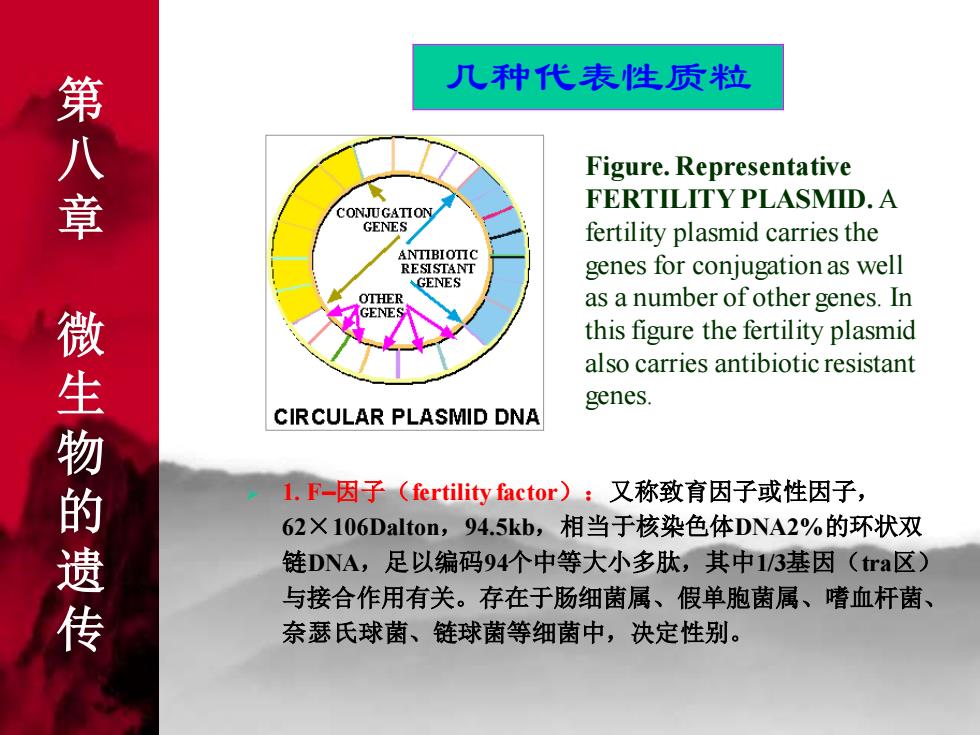 第八章 微生物的遗传

几种代表性质粒

CONJUGATION GENES
ANTIBIOTIC RESISTANT GENES
OTHER GENES
CIRCULAR PLASMID DNA

Figure. Representative FERTILITY PLASMID. A fertility plasmid carries the genes for conjugation as well as a number of other genes. In this figure the fertility plasmid also carries antibiotic resistant genes.

1. F–因子（fertility factor）：又称致育因子或性因子，62×106Dalton，94.5kb，相当于核染色体DNA2%的环状双链DNA，足以编码94个中等大小多肽，其中1/3基因（tra区）与接合作用有关。存在于肠细菌属、假单胞菌属、嗜血杆菌、奈瑟氏球菌、链球菌等细菌中，决定性别。